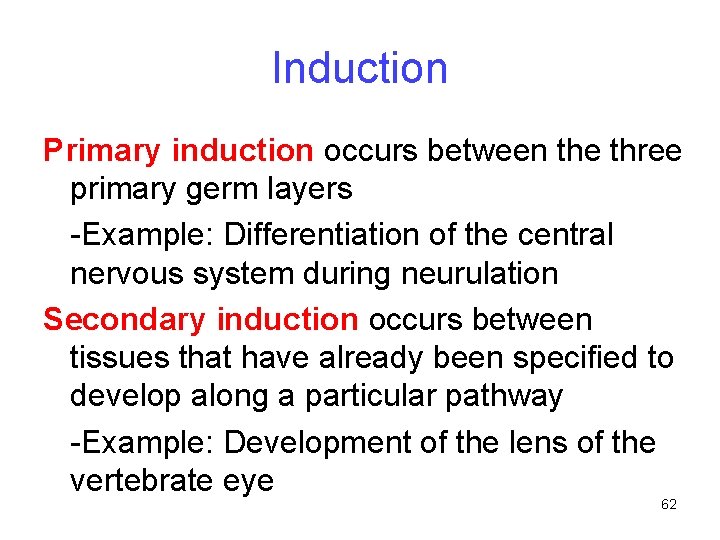 Induction

Primary induction occurs between the three primary germ layers

-Example: Differentiation of the central nervous system during neurulation

Secondary induction occurs between tissues that have already been specified to develop along a particular pathway

-Example: Development of the lens of the vertebrate eye

62